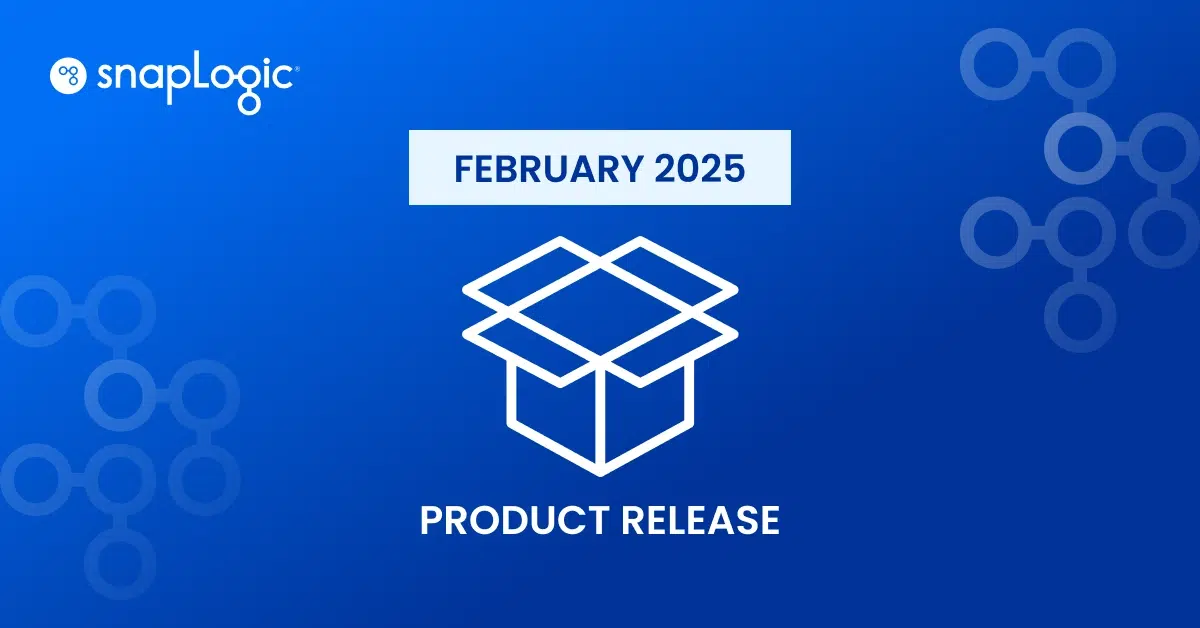 snapLogic®

FEBRUARY 2025

PRODUCT RELEASE